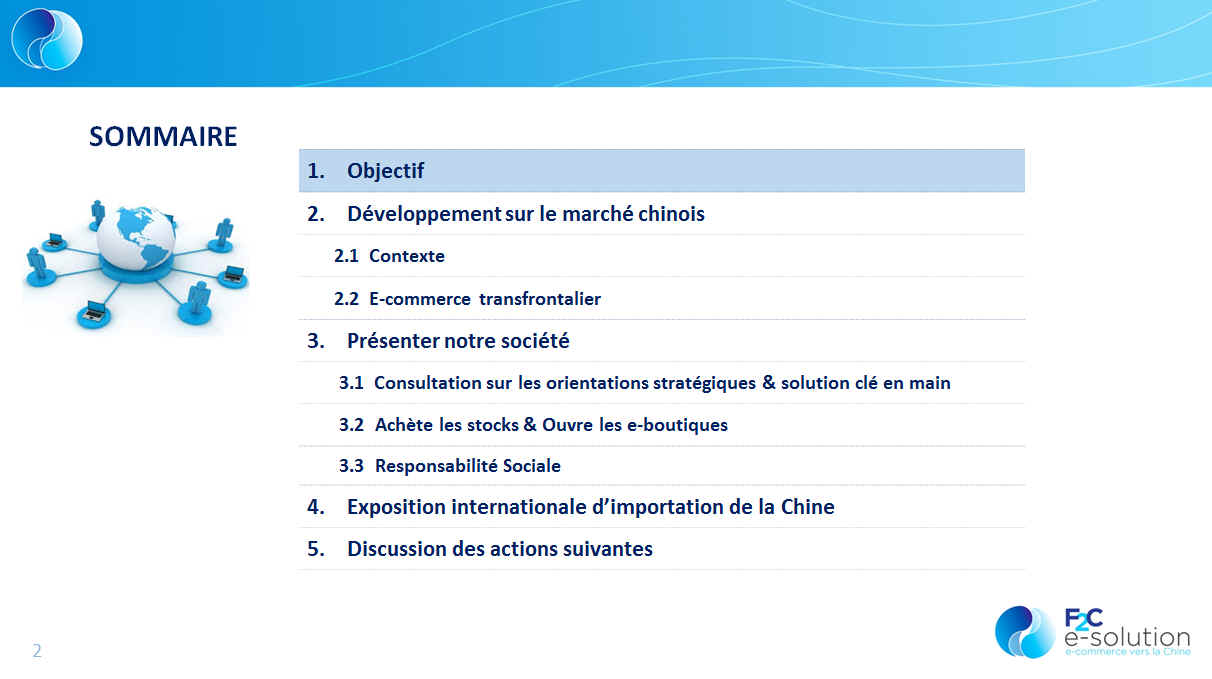 SOMMAIRE

1. Objectif

2. Développement sur le marché chinois

2.1 Contexte

2.2 E-commerce transfrontalier

3. Présenter notre société

3.1 Consultation sur les orientations stratégiques & solution clé en main

3.2 Achète les stocks & Ouvre les e-boutiques

3.3 Responsabilité Sociale

4. Exposition internationale d'importation de la Chine

5. Discussion des actions suivantes

2

F2C e-solution e-commerce vers la Chine